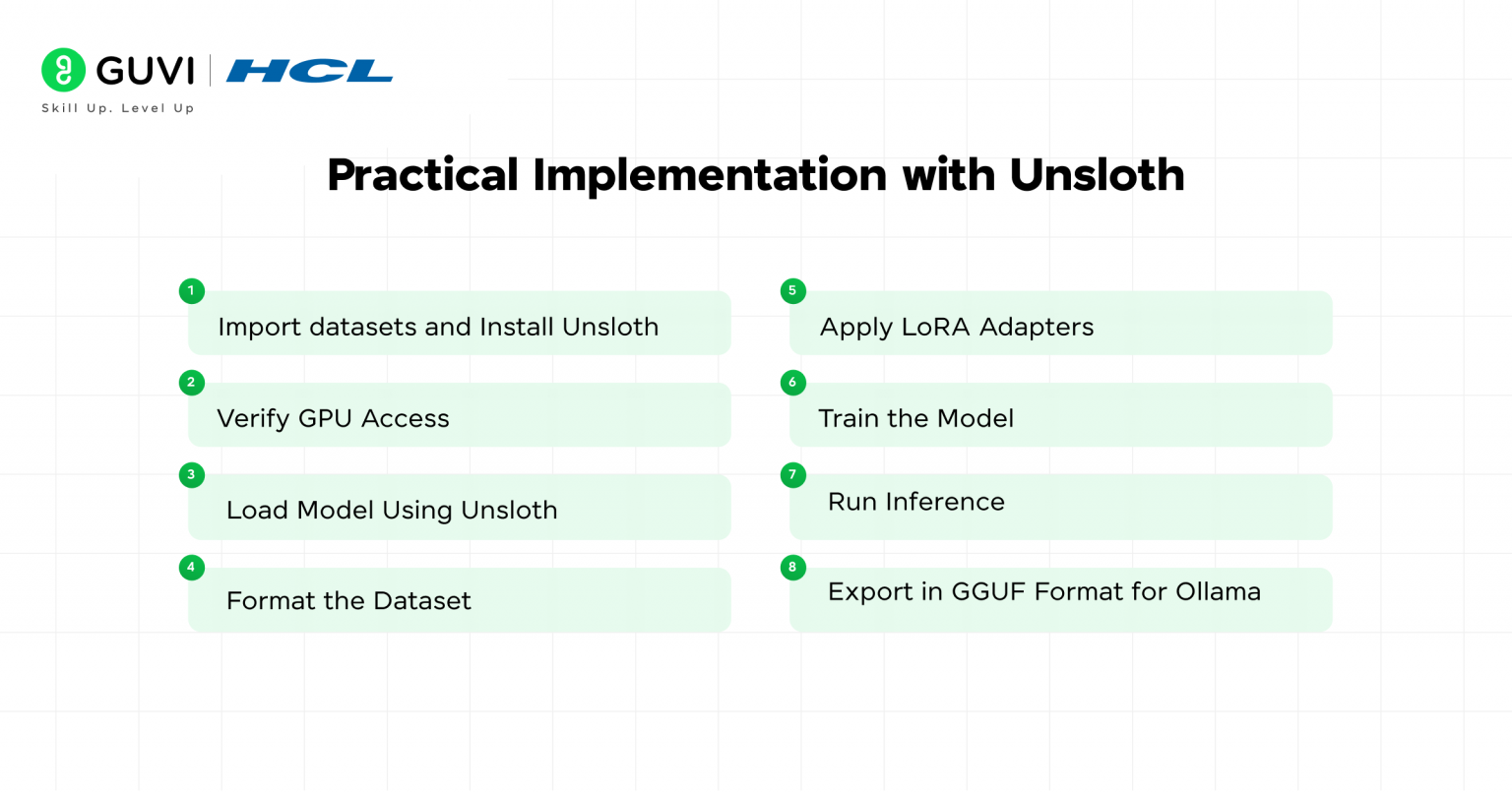 GUVI | HCL
Skill Up. Level Up

Practical Implementation with Unsloth

1 Import datasets and Install Unsloth

2 Verify GPU Access

3 Load Model Using Unsloth

4 Format the Dataset

5 Apply LoRA Adapters

6 Train the Model

7 Run Inference

8 Export in GGUF Format for Ollama